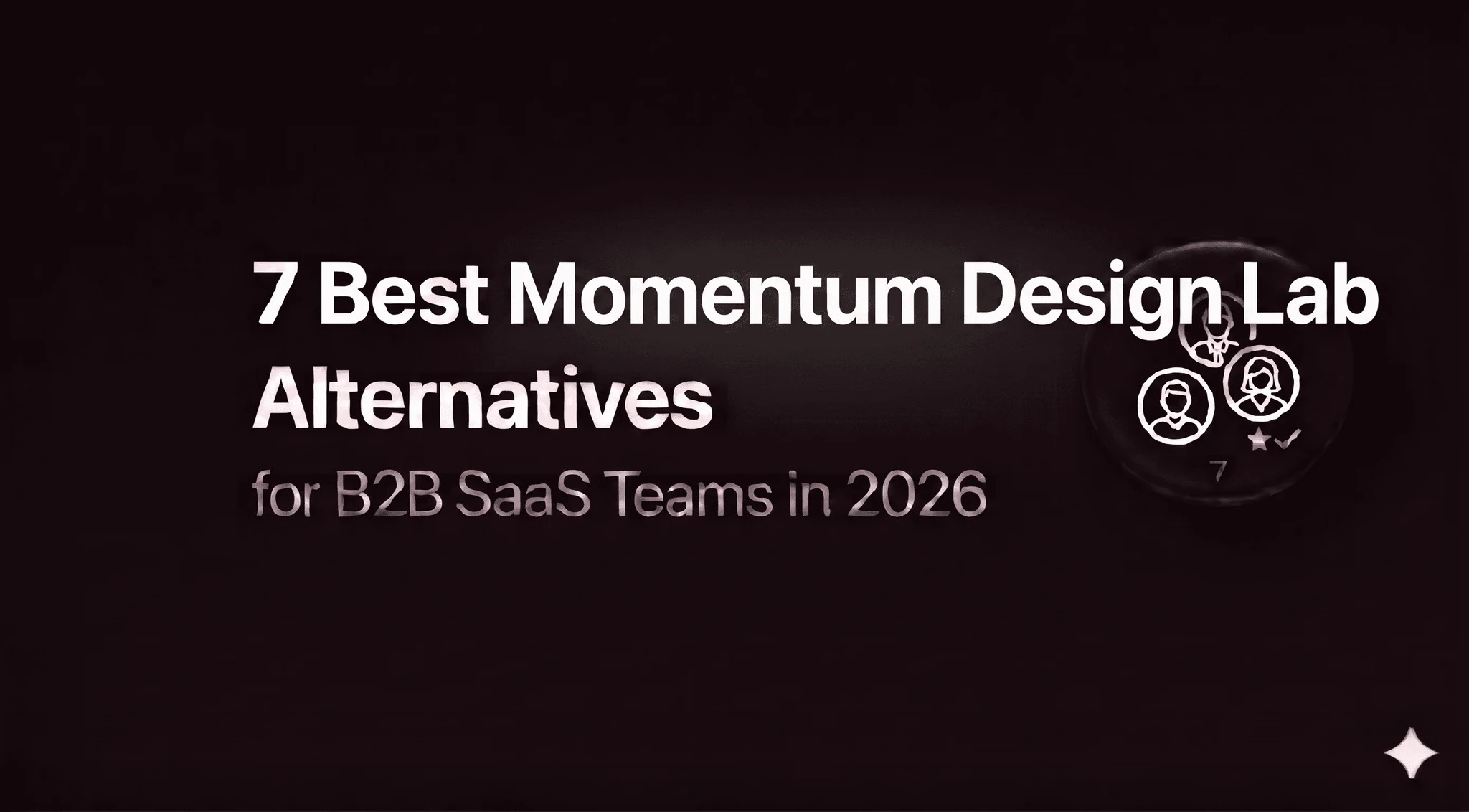 7 Best Momentum Design Lab Alternatives

for B2B SaaS Teams in 2026

7